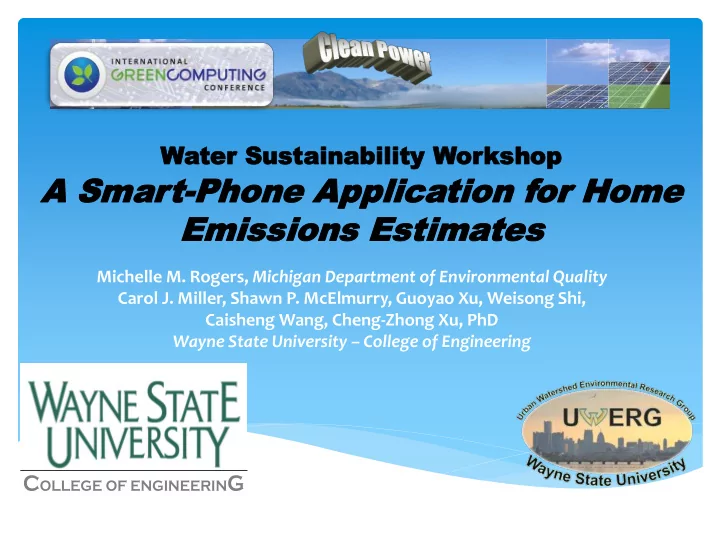 INTERNATIONAL GREENCOMPUTING CONFERENCE

Clean Power

Water Sustainability Workshop
A Smart-Phone Application for Home Emissions Estimates

Michelle M. Rogers, Michigan Department of Environmental Quality
Carol J. Miller, Shawn P. McElmurry, Guoyao Xu, Weisong Shi, Caisheng Wang, Cheng-Zhong Xu, PhD
Wayne State University – College of Engineering

WAYNE STATE UNIVERSITY
COLLEGE OF ENGINEERING

Urban Watershed Environmental Research Group
UWERG
Wayne State University